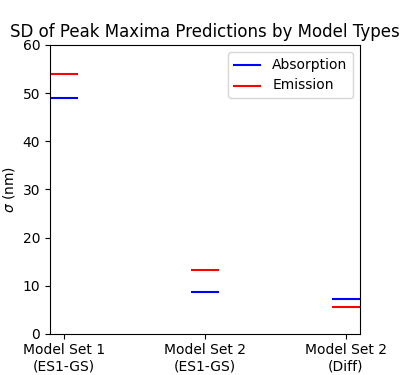 SD of Peak Maxima Predictions by Model Types

Absorption
Emission

$\sigma$ (nm)

60
50
40
30
20
10
0

Model Set 1 (ES1-GS)
Model Set 2 (ES1-GS)
Model Set 2 (Diff)